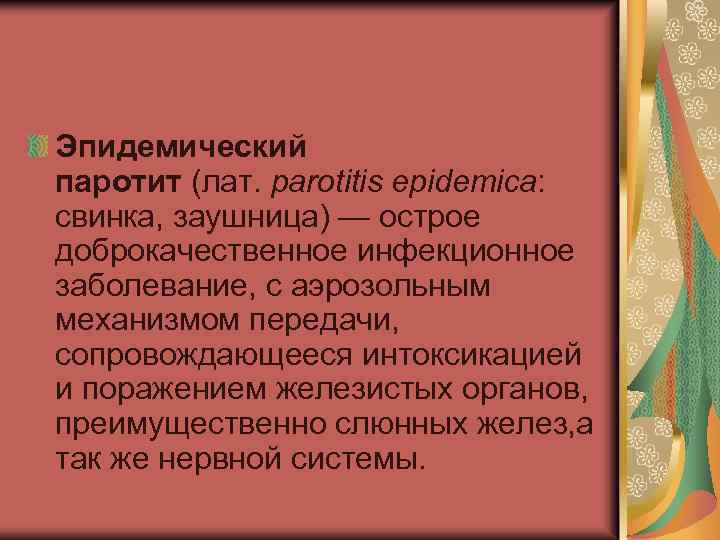 Эпидемический паротит (лат. parotitis epidemica: свинка, заушница) — острое доброкачественное инфекционное заболевание, с аэрозольным механизмом передачи, сопровождающееся интоксикацией и поражением железистых органов, преимущественно слюнных желез,а так же нервной системы.